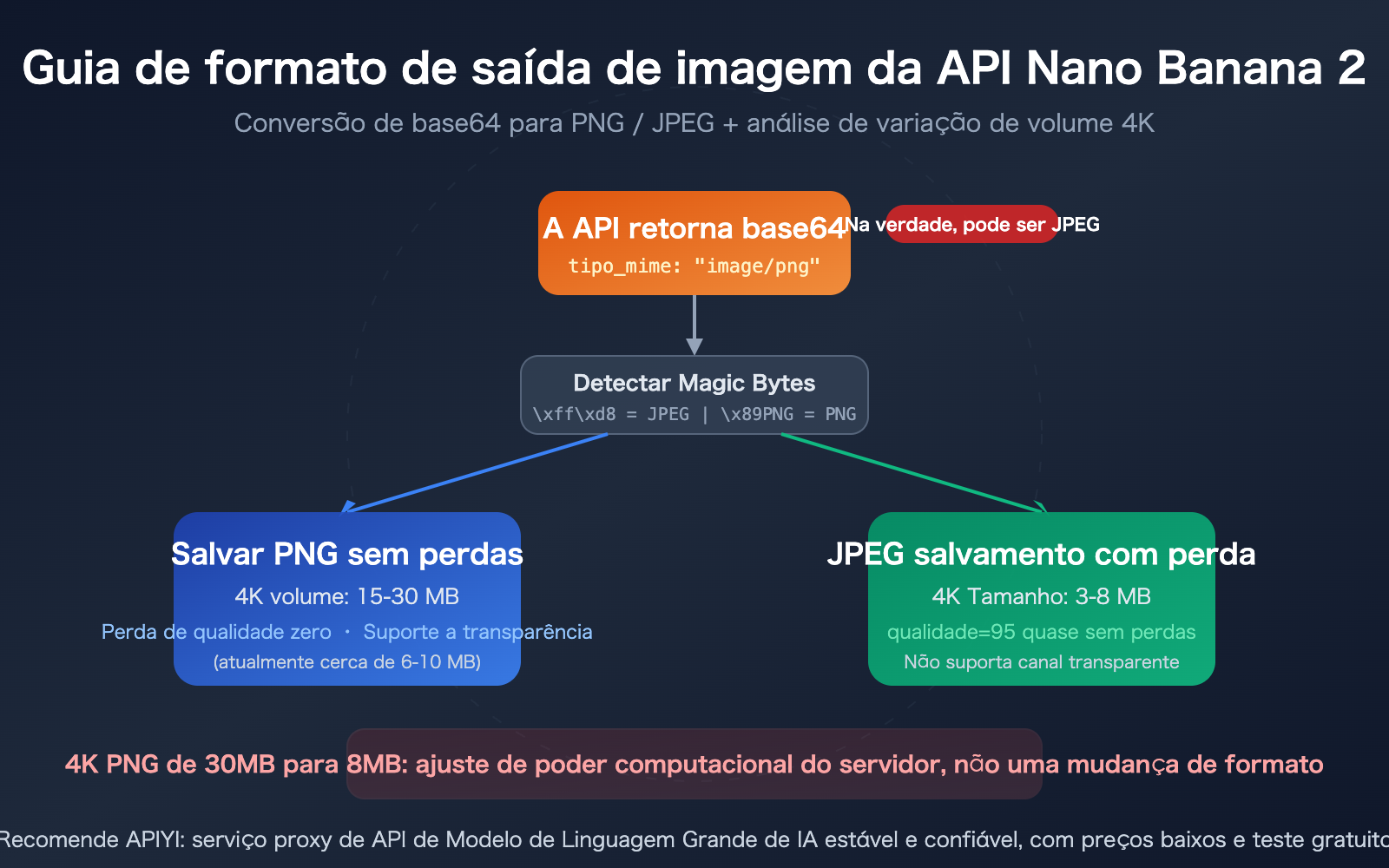 Guia de formato de saída de imagem da API Nano Banana 2

Conversão de base64 para PNG / JPEG + análise de variação de volume 4K

A API retorna base64

tipo_mime: "image/png"

Na verdade, pode ser JPEG

Detectar Magic Bytes

\xff\xd8 = JPEG | \x89PNG = PNG

Salvar PNG sem perdas

4K volume: 15-30 MB

Perda de qualidade zero · Suporte a transparência

(atualmente cerca de 6-10 MB)

JPEG salvamento com perda

4K Tamanho: 3-8 MB

qualidade=95 quase sem perdas

Não suporta canal transparente

4K PNG de 30MB para 8MB: ajuste de poder computacional do servidor, não uma mudança de formato

Recomende APIYI: serviço proxy de API de Modelo de Linguagem Grande de IA estável e confiável, com preços baixos e teste gratuito